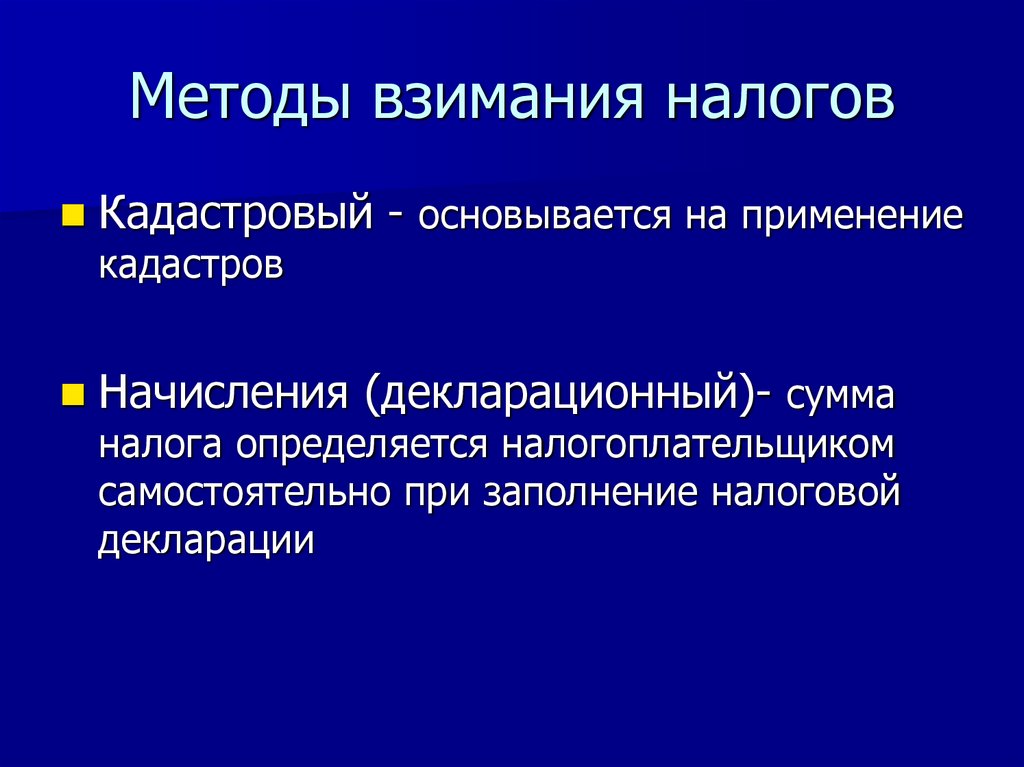 Методы взимания налогов

Кадастровый - основывается на применение кадастров

Начисления (декларационный)- сумма налога определяется налогоплательщиком самостоятельно при заполнение налоговой декларации